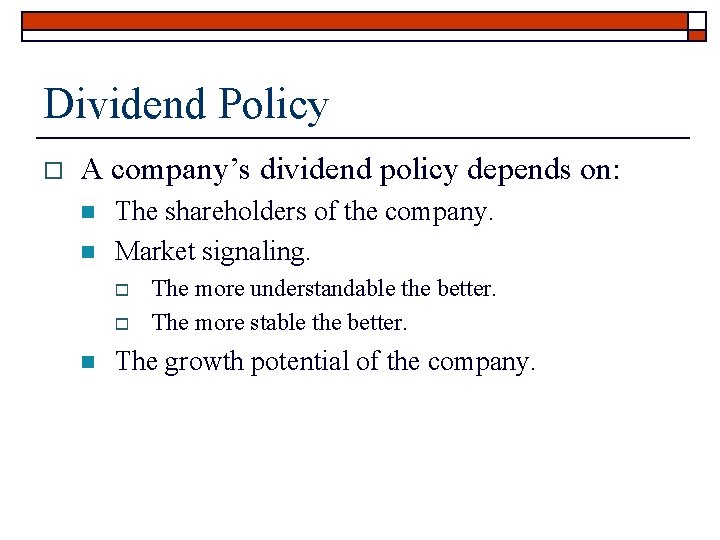 Dividend Policy

A company’s dividend policy depends on:

The shareholders of the company.

Market signaling.

The more understandable the better.

The more stable the better.

The growth potential of the company.